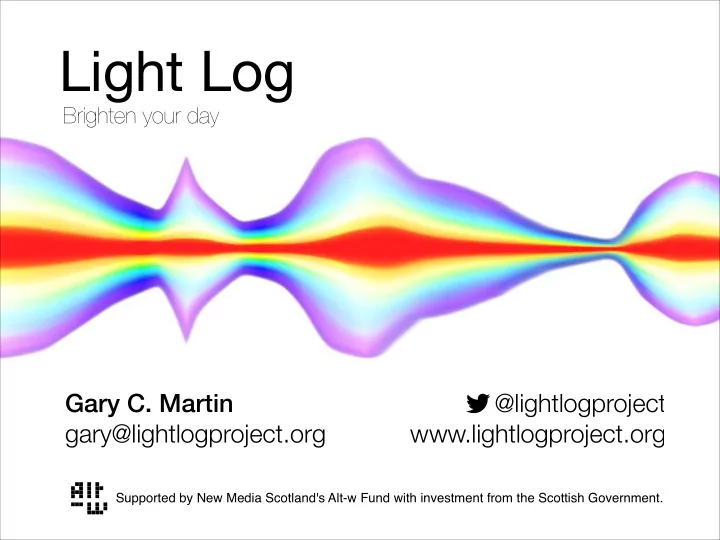 Light Log
Brighten your day

Gary C. Martin
gary@lightlogproject.org

@lightlogproject
www.lightlogproject.org

alt-w

Supported by New Media Scotland's Alt-w Fund with investment from the Scottish Government.